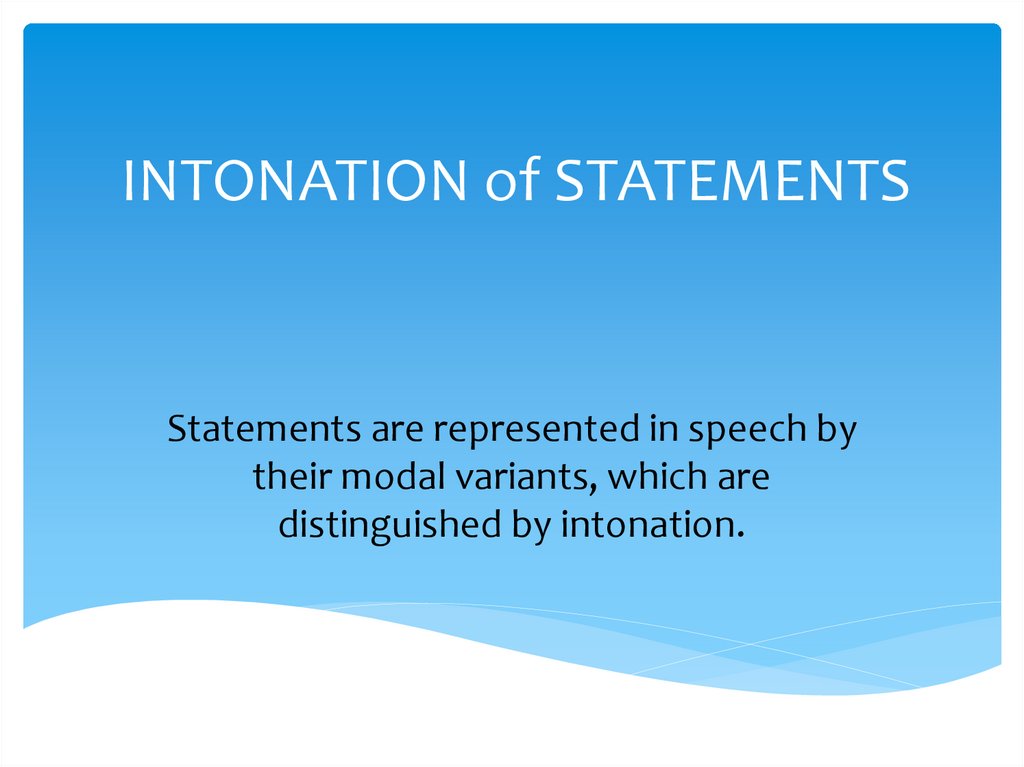 INTONATION of STATEMENTS

Statements are represented in speech by their modal variants, which are distinguished by intonation.